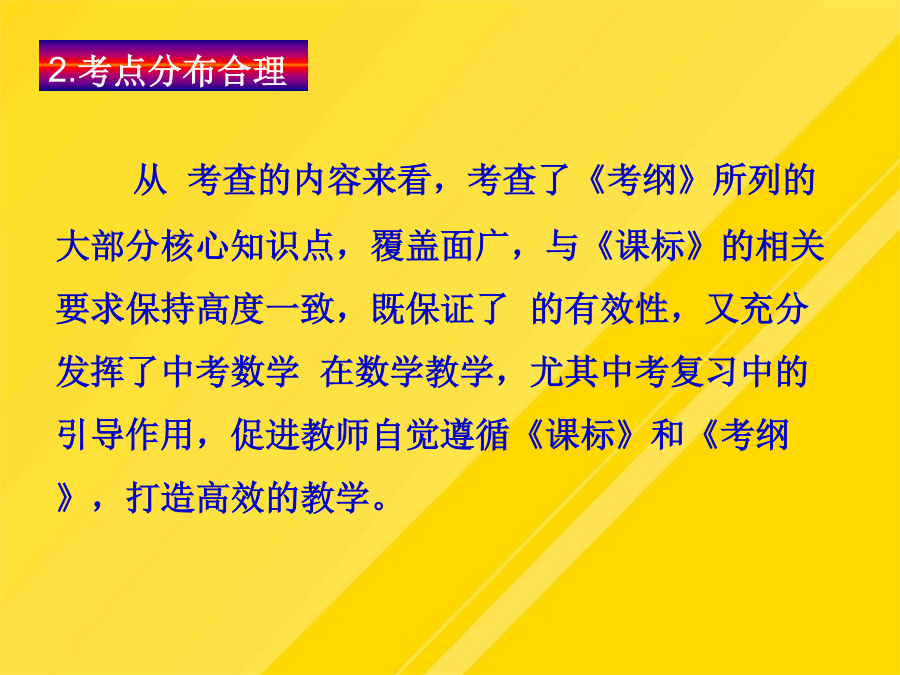 2.考点分布合理

从 考查的内容来看，考查了《考纲》所列的大部分核心知识点，覆盖面广，与《课标》的相关要求保持高度一致，既保证了 的有效性，又充分发挥了中考数学 在数学教学，尤其中考复习中的引导作用，促进教师自觉遵循《课标》和《考纲》，打造高效的教学。